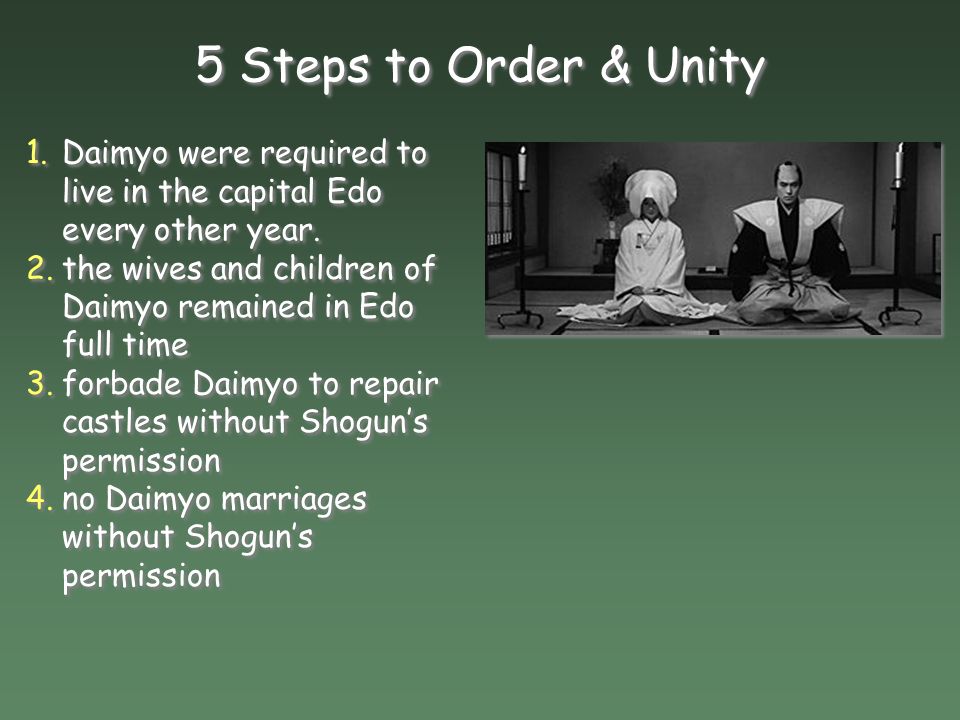 5 Steps to Order & Unity

1. Daimyo were required to live in the capital Edo every other year.
2. the wives and children of Daimyo remained in Edo full time
3. forbade Daimyo to repair castles without Shogun's permission
4. no Daimyo marriages without Shogun's permission